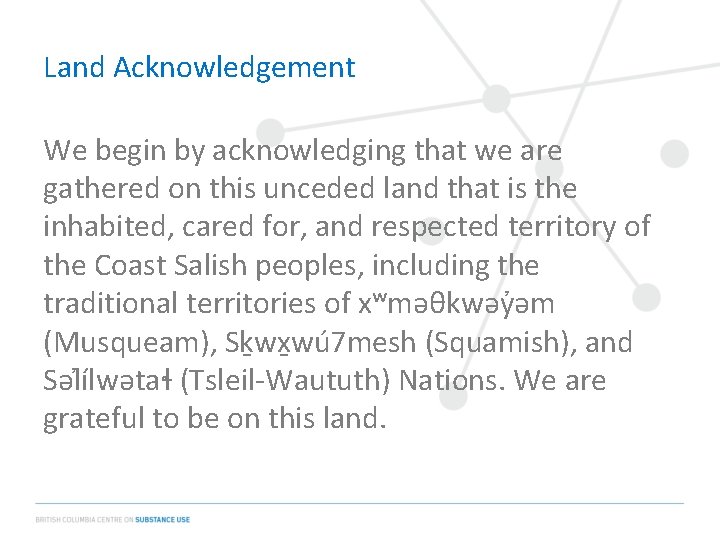 Land Acknowledgement

We begin by acknowledging that we are gathered on this unceded land that is the inhabited, cared for, and respected territory of the Coast Salish peoples, including the traditional territories of xʷməθkwəy̓əm (Musqueam), Sḵwx̱wú7mesh (Squamish), and Səl̓ílwətaɬ (Tsleil-Waututh) Nations. We are grateful to be on this land.

BRITISH COLUMBIA CENTRE ON SUBSTANCE USE